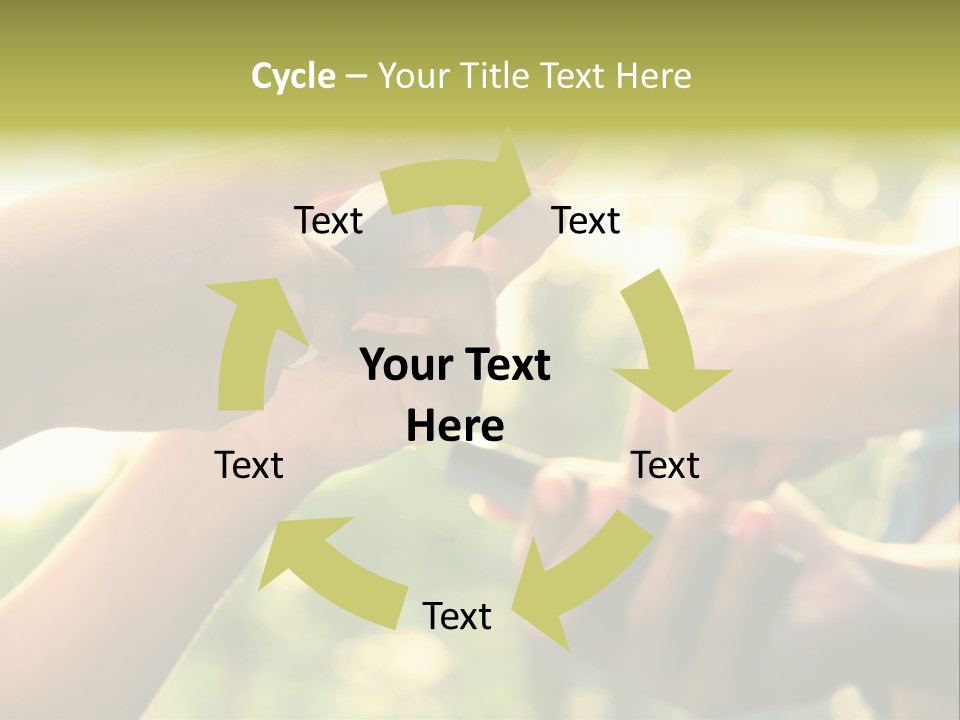 Cycle – Your Title Text Here

Text

Text

Your Text Here

Text

Text

Text